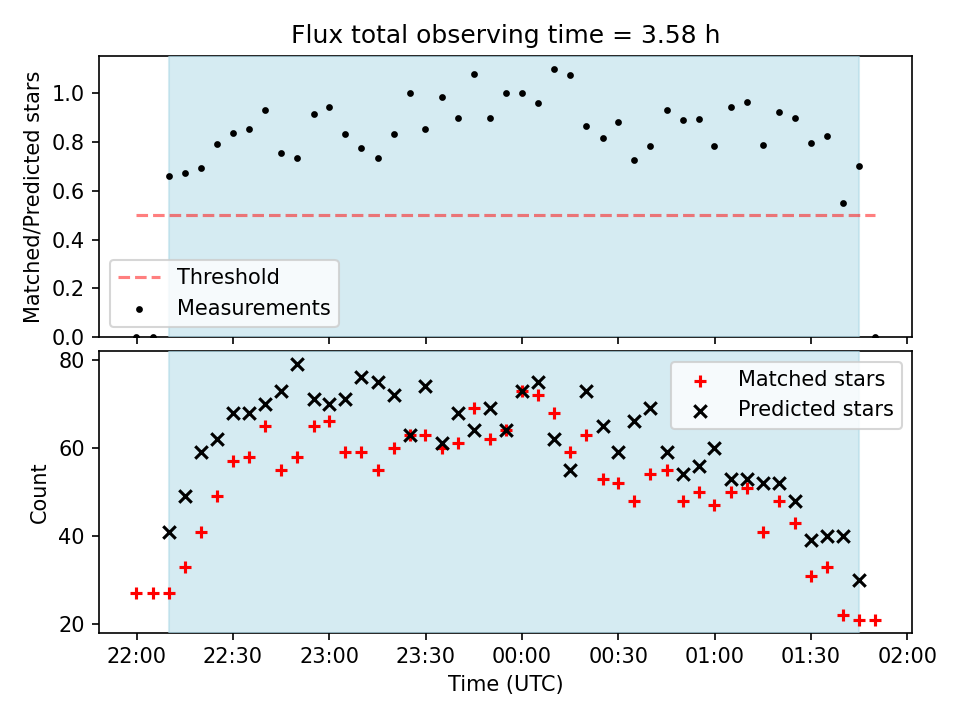 Flux total observing time = 3.58 h

Matched/Predicted stars

1.0
0.8
0.6
0.4
0.2
0.0

Threshold
Measurements

Count

80
60
40
20

Matched stars
Predicted stars

22:00 22:30 23:00 23:30 00:00 00:30 01:00 01:30 02:00

Time (UTC)